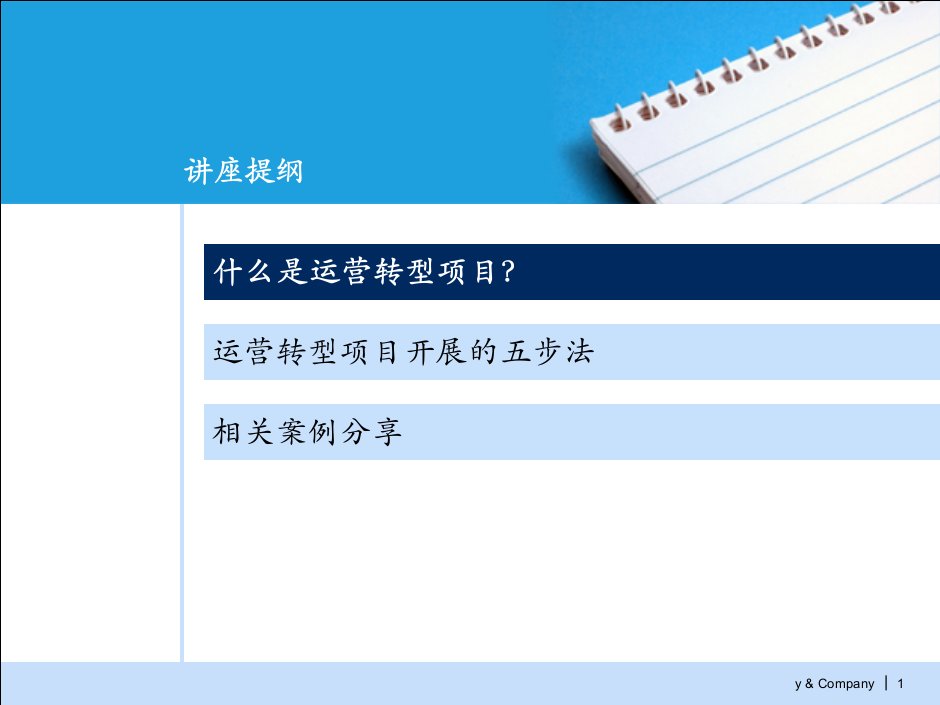 讲座提纲

什么是运营转型项目?

运营转型项目开展的五步法

相关案例分享

y & Company | 1